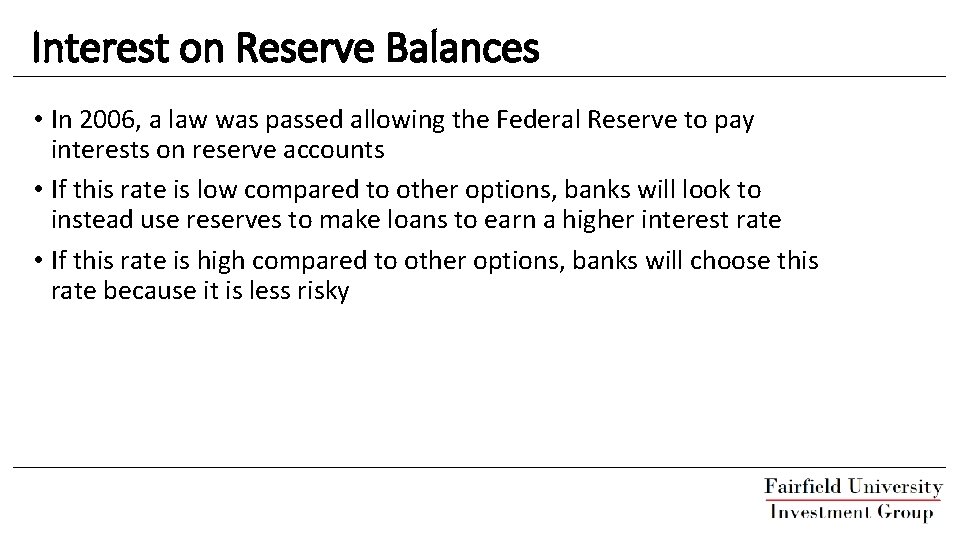 Interest on Reserve Balances

• In 2006, a law was passed allowing the Federal Reserve to pay interests on reserve accounts

• If this rate is low compared to other options, banks will look to instead use reserves to make loans to earn a higher interest rate

• If this rate is high compared to other options, banks will choose this rate because it is less risky

Fairfield University
Investment Group